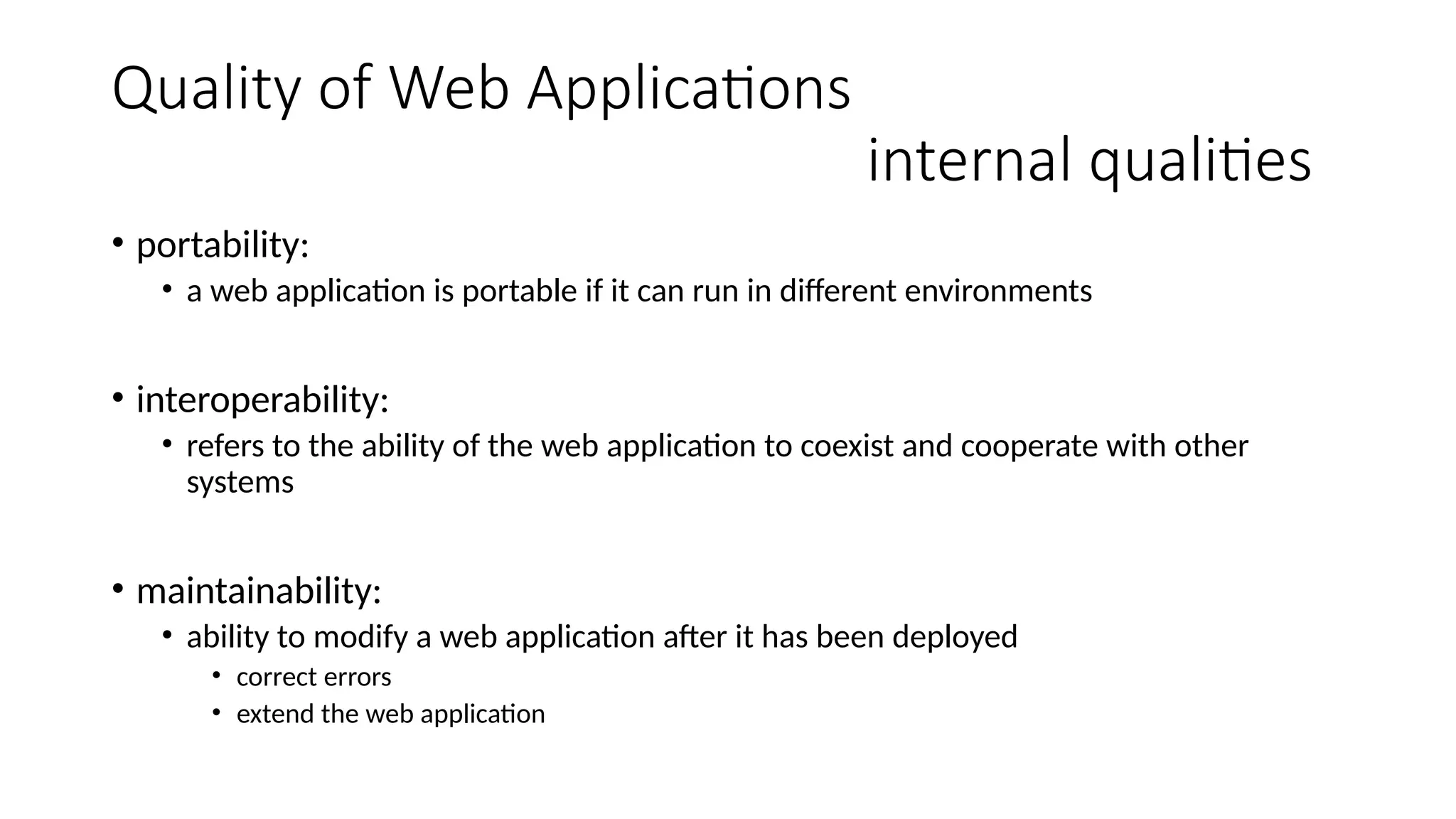 Quality of Web Applications
internal qualities

• portability:
  • a web application is portable if it can run in different environments

• interoperability:
  • refers to the ability of the web application to coexist and cooperate with other systems

• maintainability:
  • ability to modify a web application after it has been deployed
    • correct errors
    • extend the web application